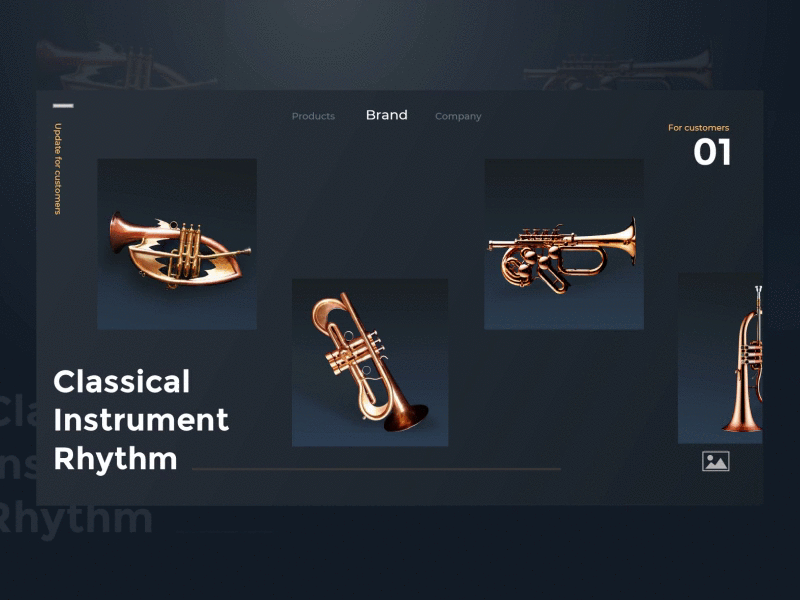 Update for customers

Products Brand Company

For customers
01

Classical Instrument Rhythm